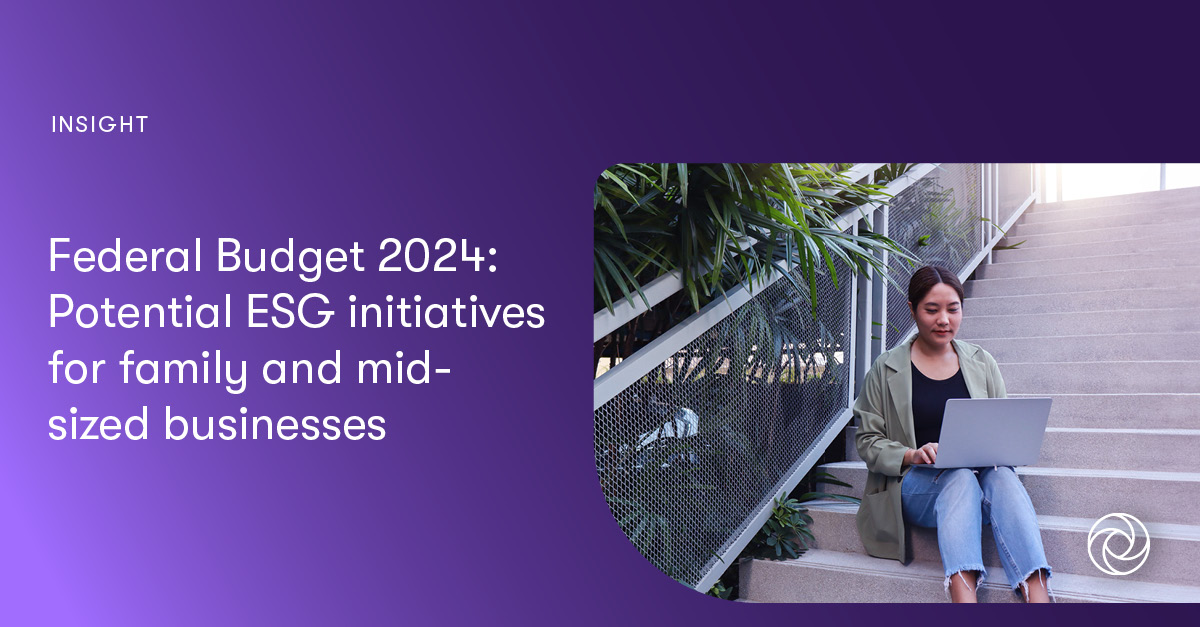 INSIGHT

Federal Budget 2024: Potential ESG initiatives for family and mid-sized businesses